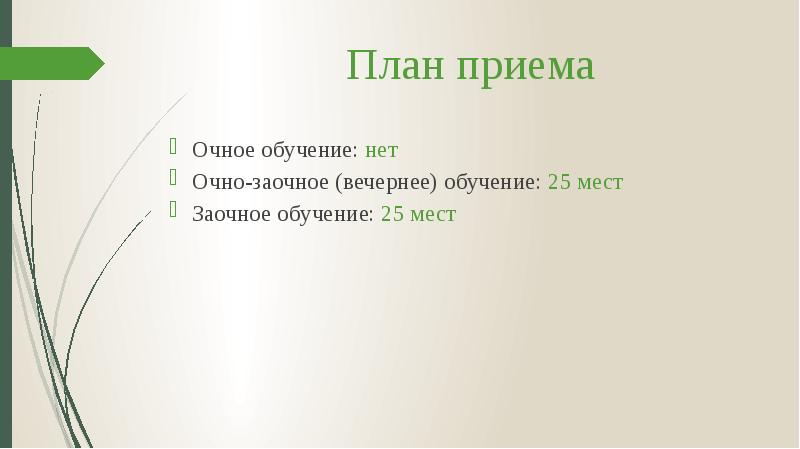 План приема

Очное обучение: нет
Очно-заочное (вечернее) обучение: 25 мест
Заочное обучение: 25 мест